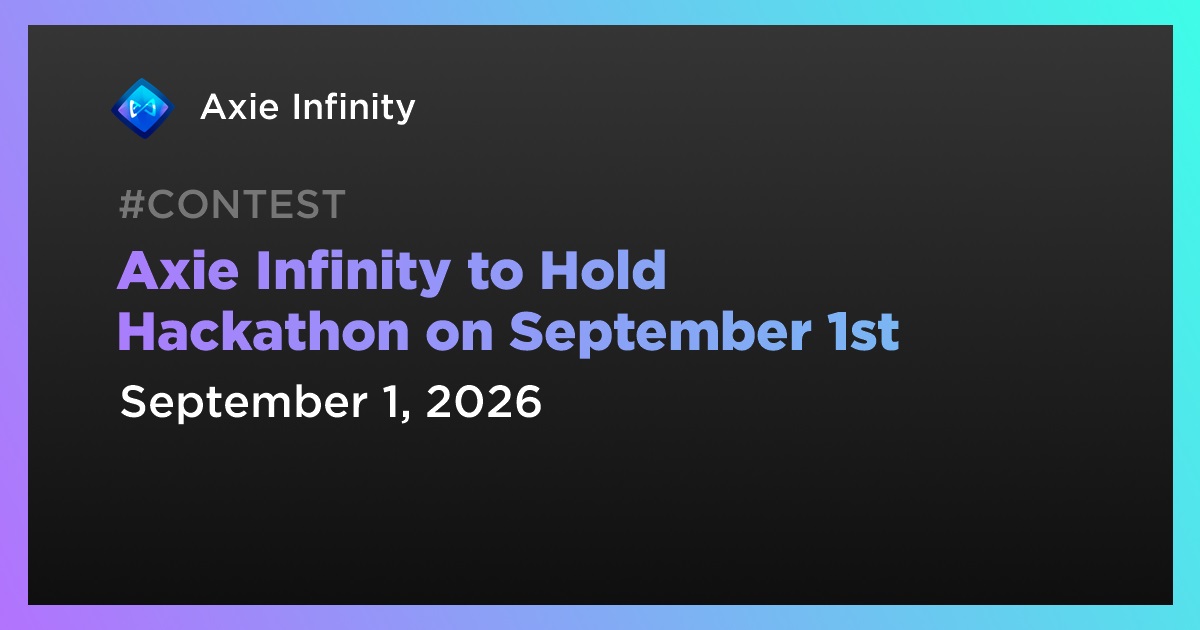 Axie Infinity

#CONTEST

Axie Infinity to Hold Hackathon on September 1st

September 1, 2026